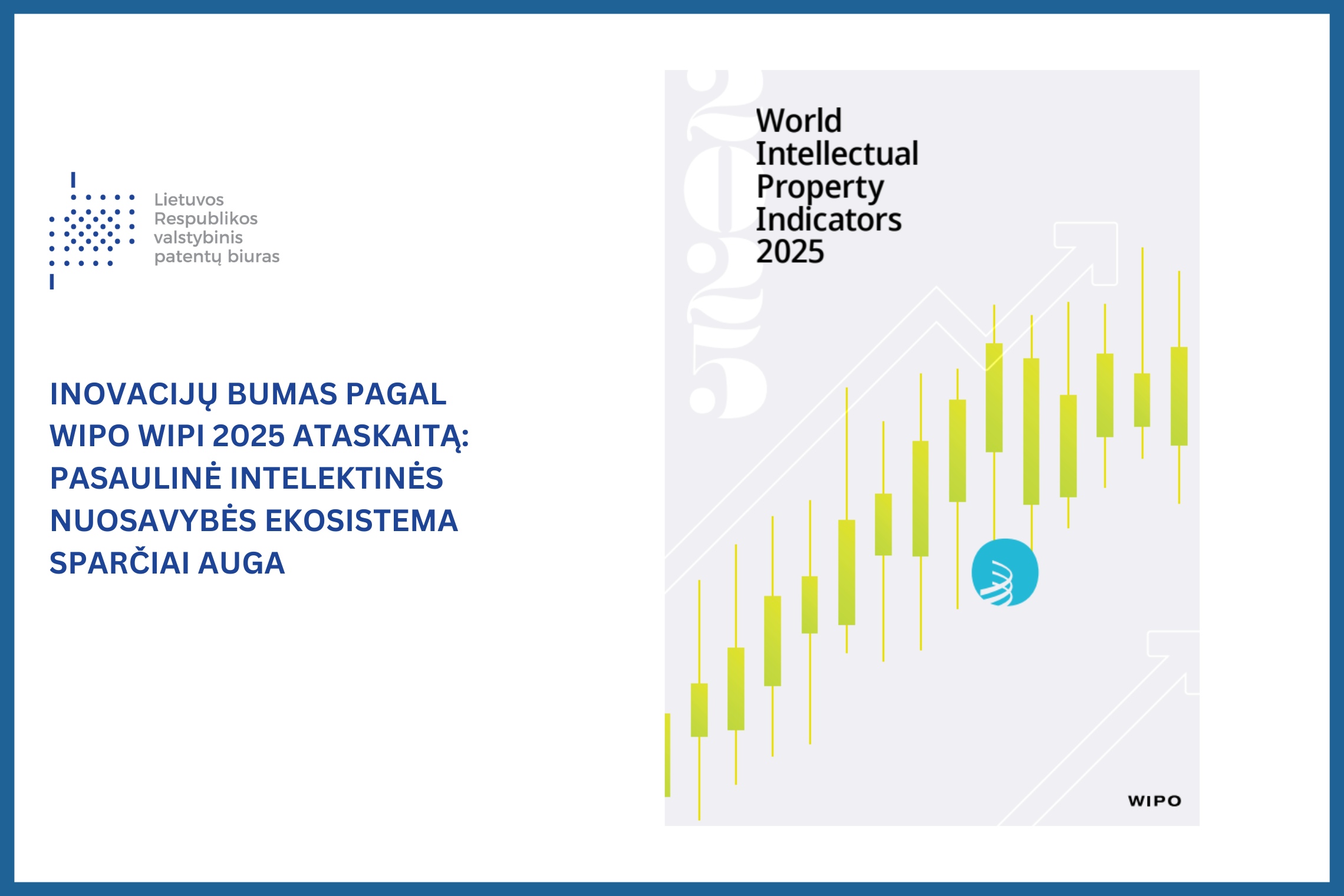 Lietuvos Respublikos valstybinis patentų biuras

INOVACIJŲ BUMAS PAGAL WIPO WIPI 2025 ATASKAITĄ: PASAULINĖ INTELEKTINĖS NUOSAVYBĖS EKOSISTEMA SPARČIAI AUGA

2025

World Intellectual Property Indicators 2025

WIPO